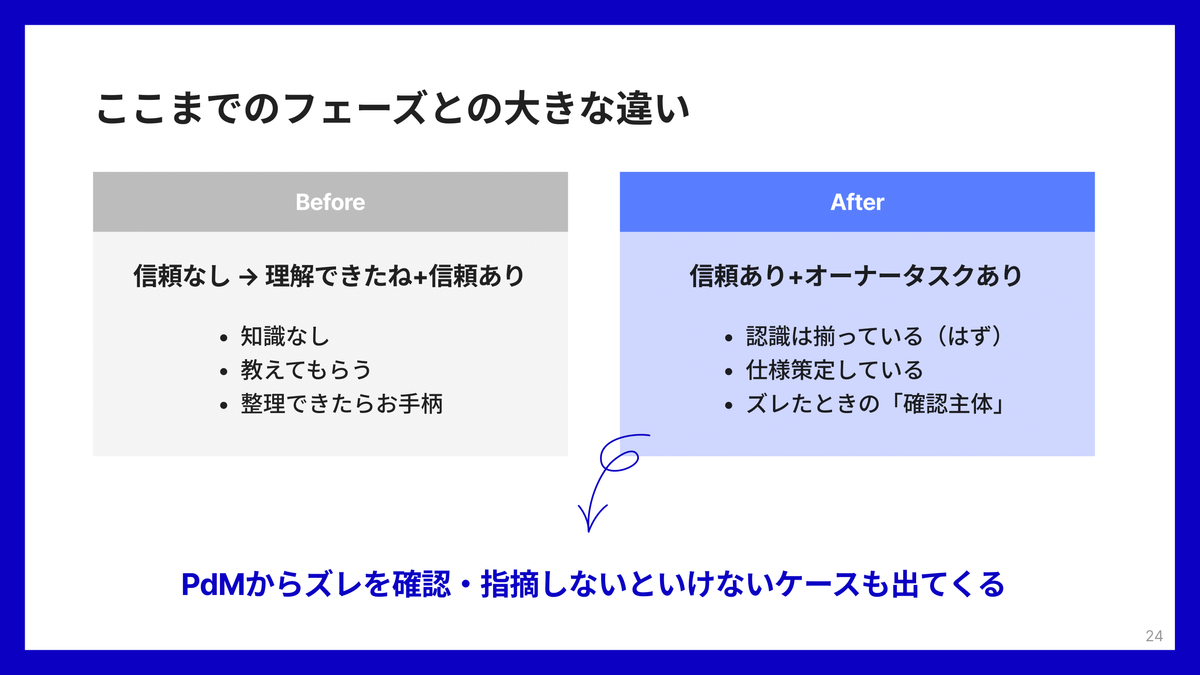 ここまでのフェーズとの大きな違い

Before

信頼なし → 理解できたね+信頼あり

- 知識なし
- 教えてもらう
- 整理できたらお手柄

After

信頼あり+オーナータスクあり

- 認識は揃っている（はず）
- 仕様策定している
- ズレたときの「確認主体」

PdMからズレを確認・指摘しないといけないケースも出てくる

24